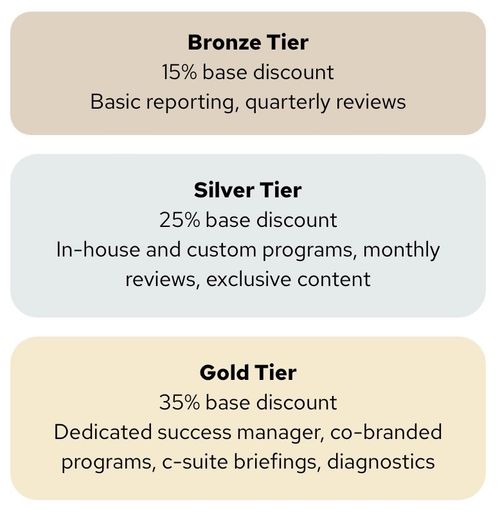 Bronze Tier
15% base discount
Basic reporting, quarterly reviews

Silver Tier
25% base discount
In-house and custom programs, monthly reviews, exclusive content

Gold Tier
35% base discount
Dedicated success manager, co-branded programs, c-suite briefings, diagnostics